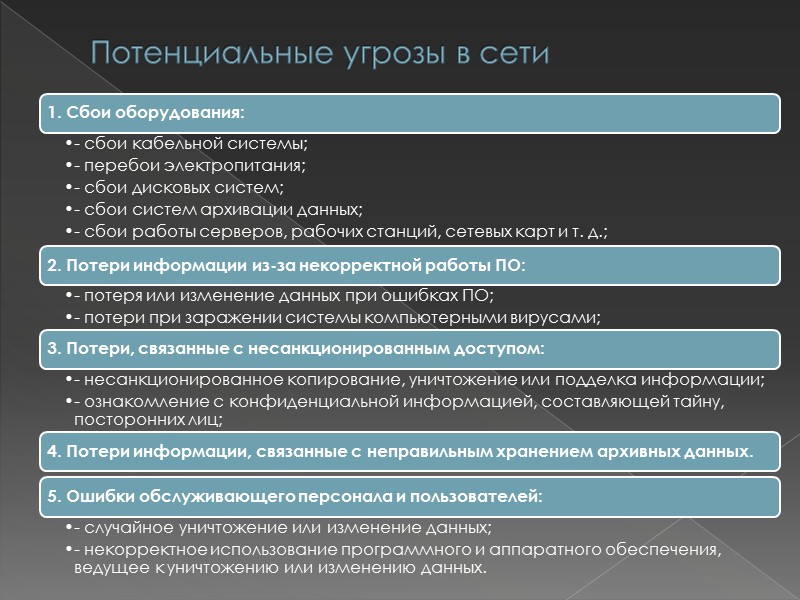 Потенциальные угрозы в сети

1. Сбои оборудования:

•- сбои кабельной системы;
•- перебои электропитания;
•- сбои дисковых систем;
•- сбои систем архивации данных;
•- сбои работы серверов, рабочих станций, сетевых карт и т. д.;

2. Потери информации из-за некорректной работы ПО:

•- потеря или изменение данных при ошибках ПО;
•- потери при заражении системы компьютерными вирусами;

3. Потери, связанные с несанкционированным доступом:

•- несанкционированное копирование, уничтожение или подделка информации;
•- ознакомление с конфиденциальной информацией, составляющей тайну, посторонних лиц;

4. Потери информации, связанные с неправильным хранением архивных данных.

5. Ошибки обслуживающего персонала и пользователей:

•- случайное уничтожение или изменение данных;
•- некорректное использование программного и аппаратного обеспечения, ведущее к уничтожению или изменению данных.